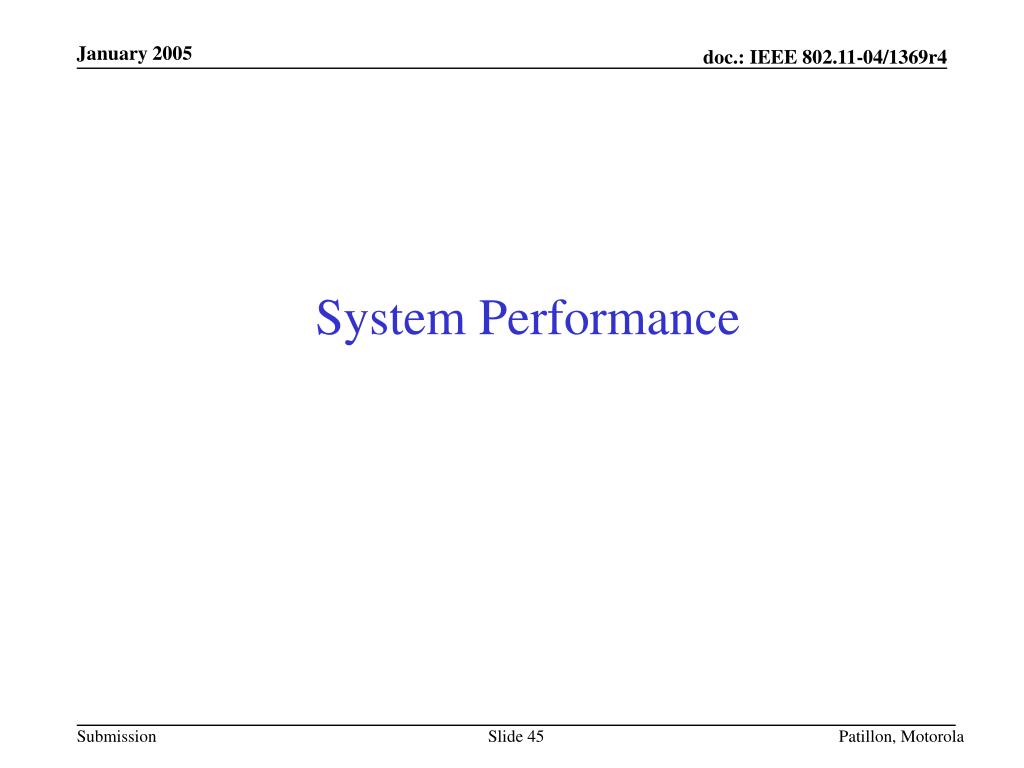 January 2005

doc.: IEEE 802.11-04/1369r4

System Performance

Submission

Slide 45

Patillon, Motorola